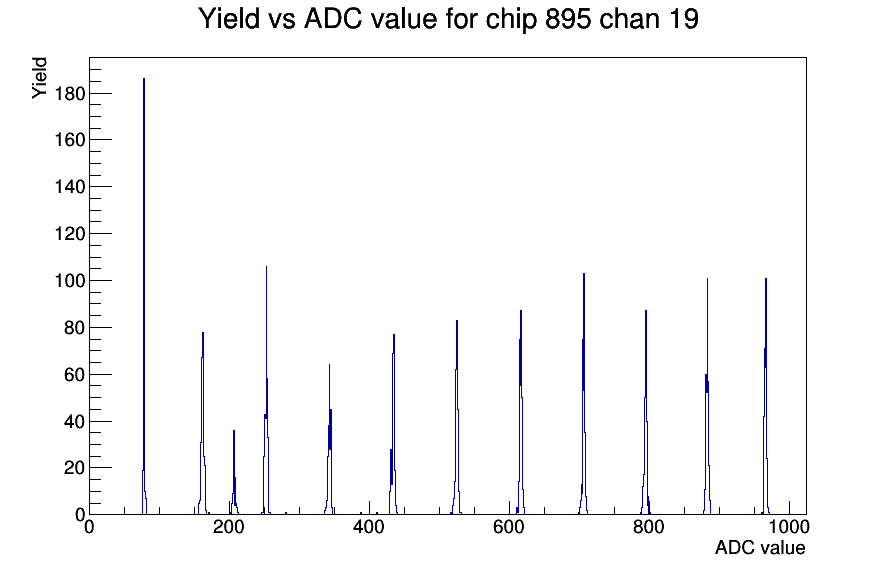 Yield vs ADC value for chip 895 chan 19

Yield

180
160
140
120
100
80
60
40
20
0

0
200
400
600
800
1000

ADC value